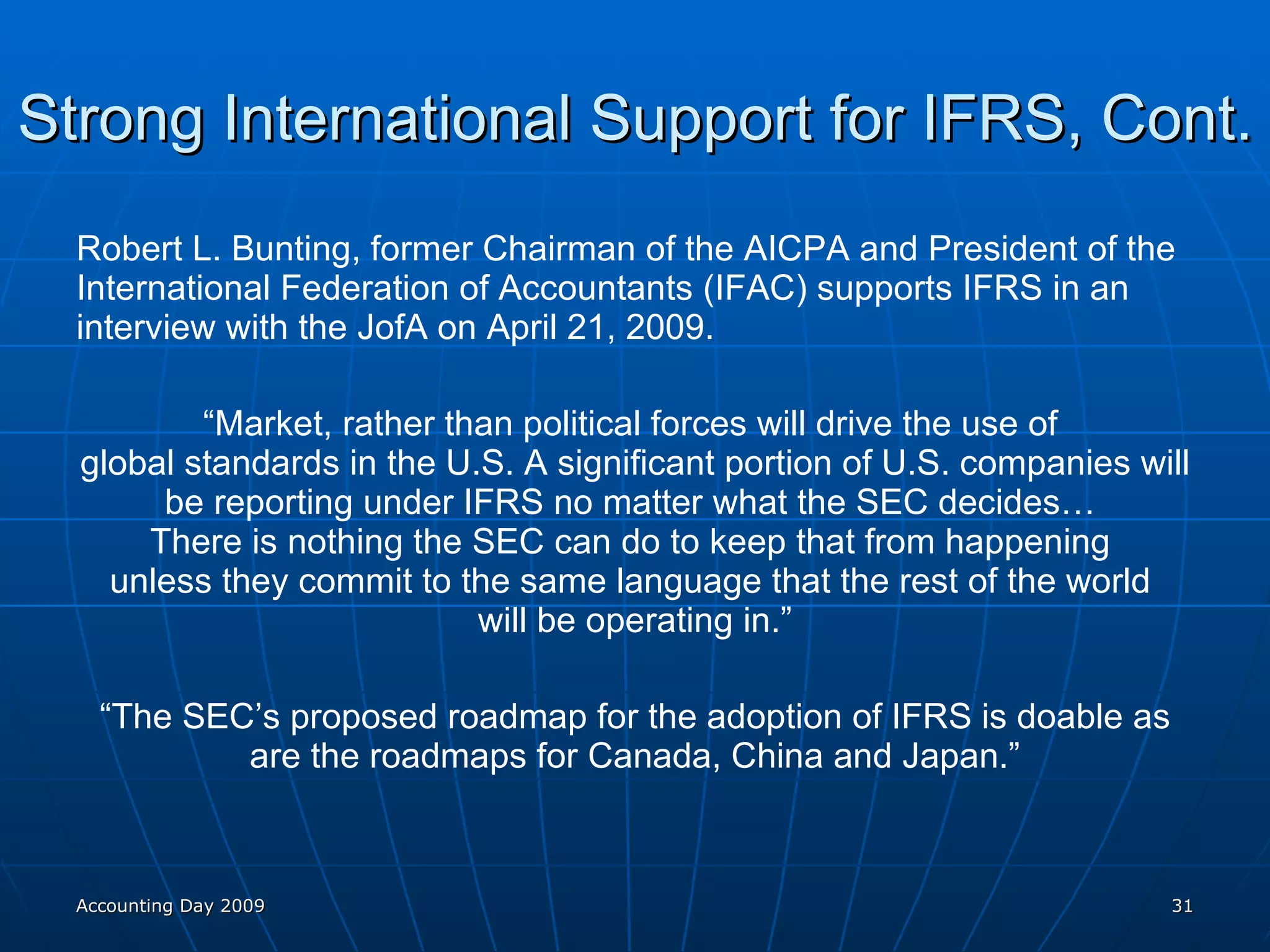 Strong International Support for IFRS, Cont.

Robert L. Bunting, former Chairman of the AICPA and President of the International Federation of Accountants (IFAC) supports IFRS in an interview with the JofA on April 21, 2009.

“Market, rather than political forces will drive the use of global standards in the U.S. A significant portion of U.S. companies will be reporting under IFRS no matter what the SEC decides… There is nothing the SEC can do to keep that from happening unless they commit to the same language that the rest of the world will be operating in.”

“The SEC’s proposed roadmap for the adoption of IFRS is doable as are the roadmaps for Canada, China and Japan.”

Accounting Day 2009

31